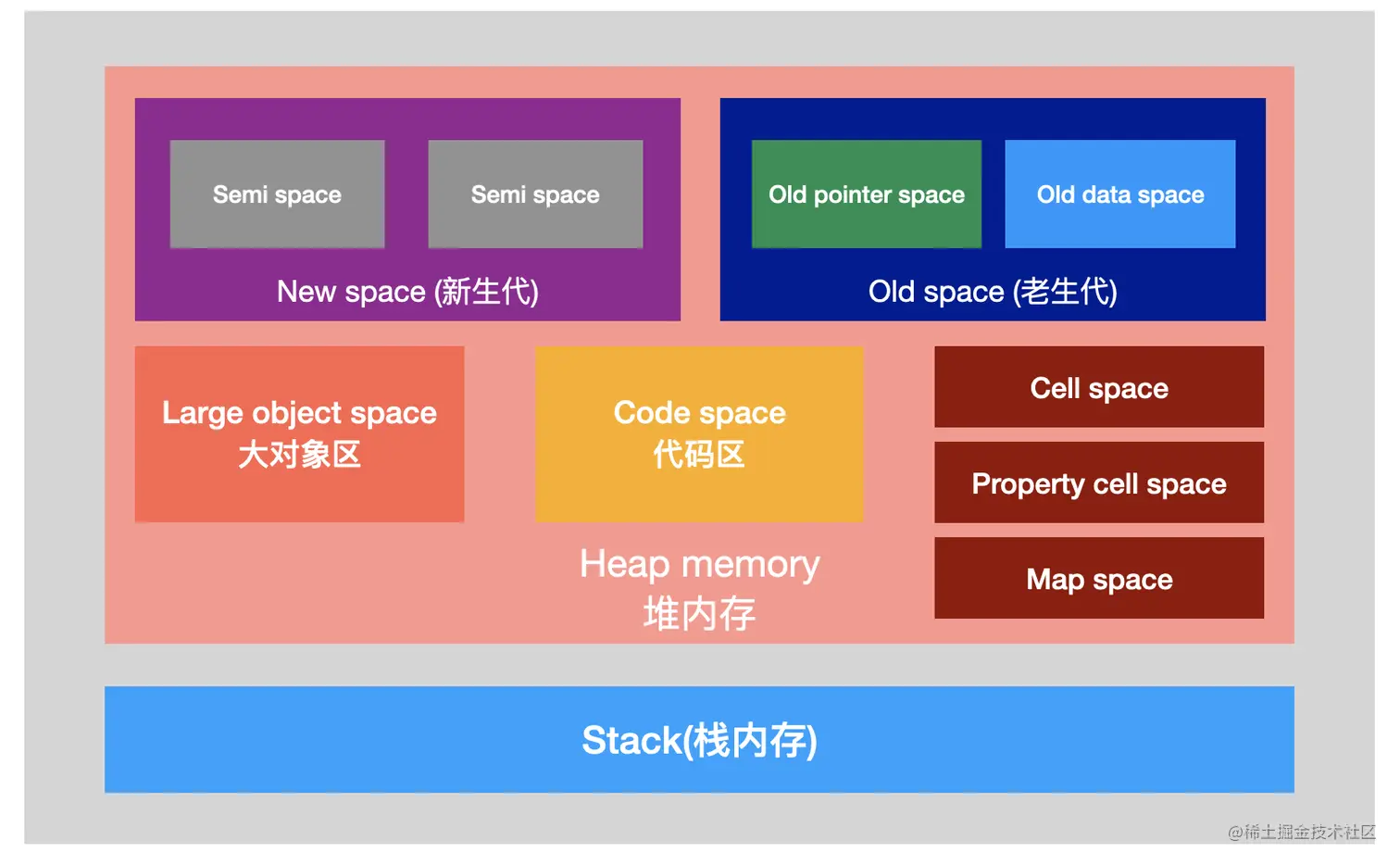 Semi space

Semi space

New space (新生代)

Old pointer space

Old data space

Old space (老生代)

Large object space
大对象区

Code space
代码区

Cell space

Property cell space

Map space

Heap memory
堆内存

Stack(栈内存)

@稀土掘金技术社区